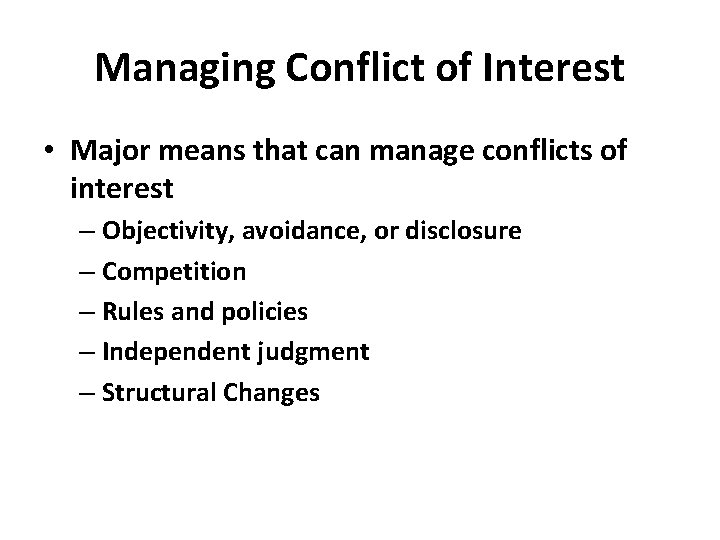 Managing Conflict of Interest

• Major means that can manage conflicts of interest

– Objectivity, avoidance, or disclosure

– Competition

– Rules and policies

– Independent judgment

– Structural Changes